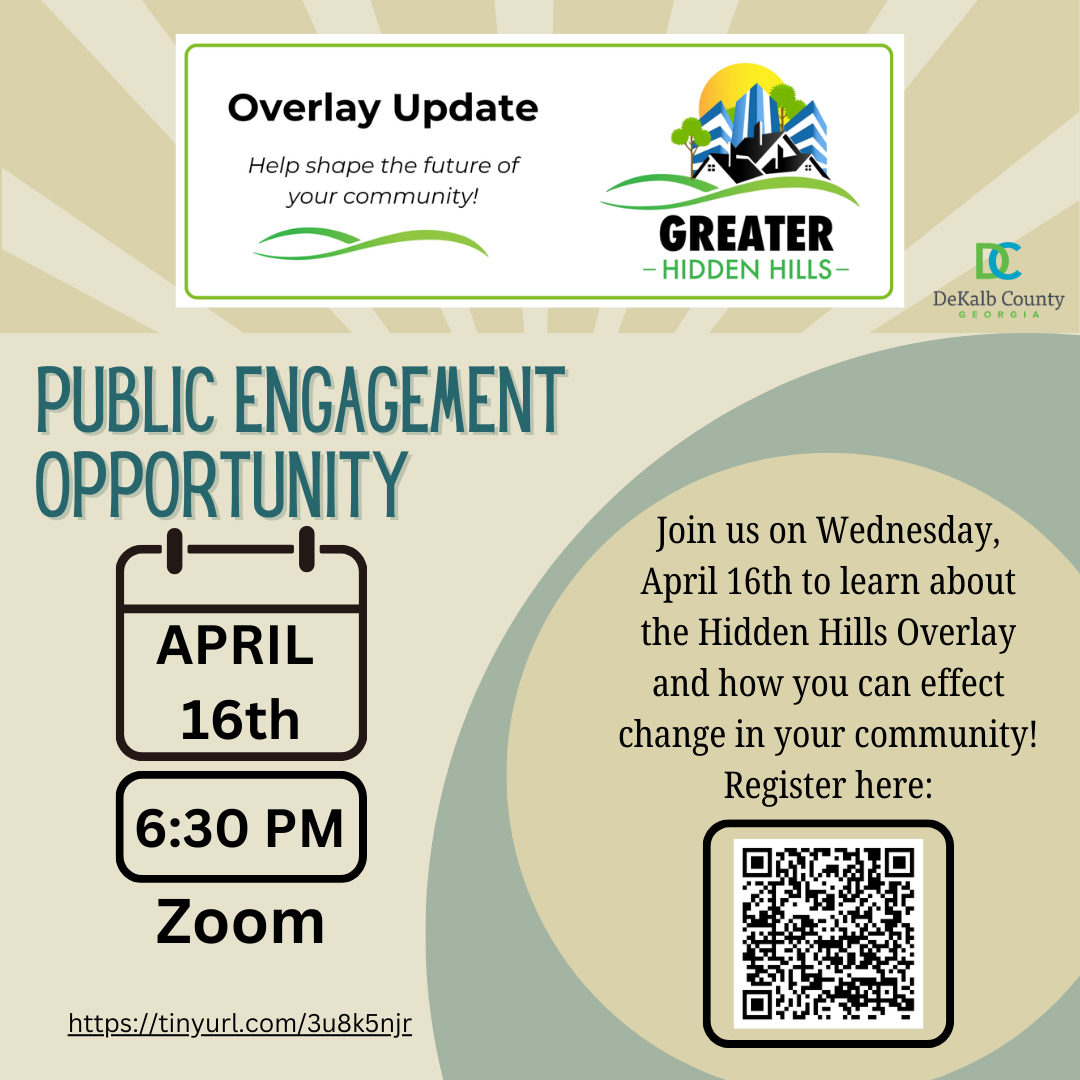 Overlay Update

Help shape the future of your community!

GREATER
– HIDDEN HILLS –

DC
DeKalb County
GEORGIA

PUBLIC ENGAGEMENT OPPORTUNITY

APRIL
16th

6:30 PM

Zoom

https://tinyurl.com/3u8k5njr

Join us on Wednesday, April 16th to learn about the Hidden Hills Overlay and how you can effect change in your community! Register here: